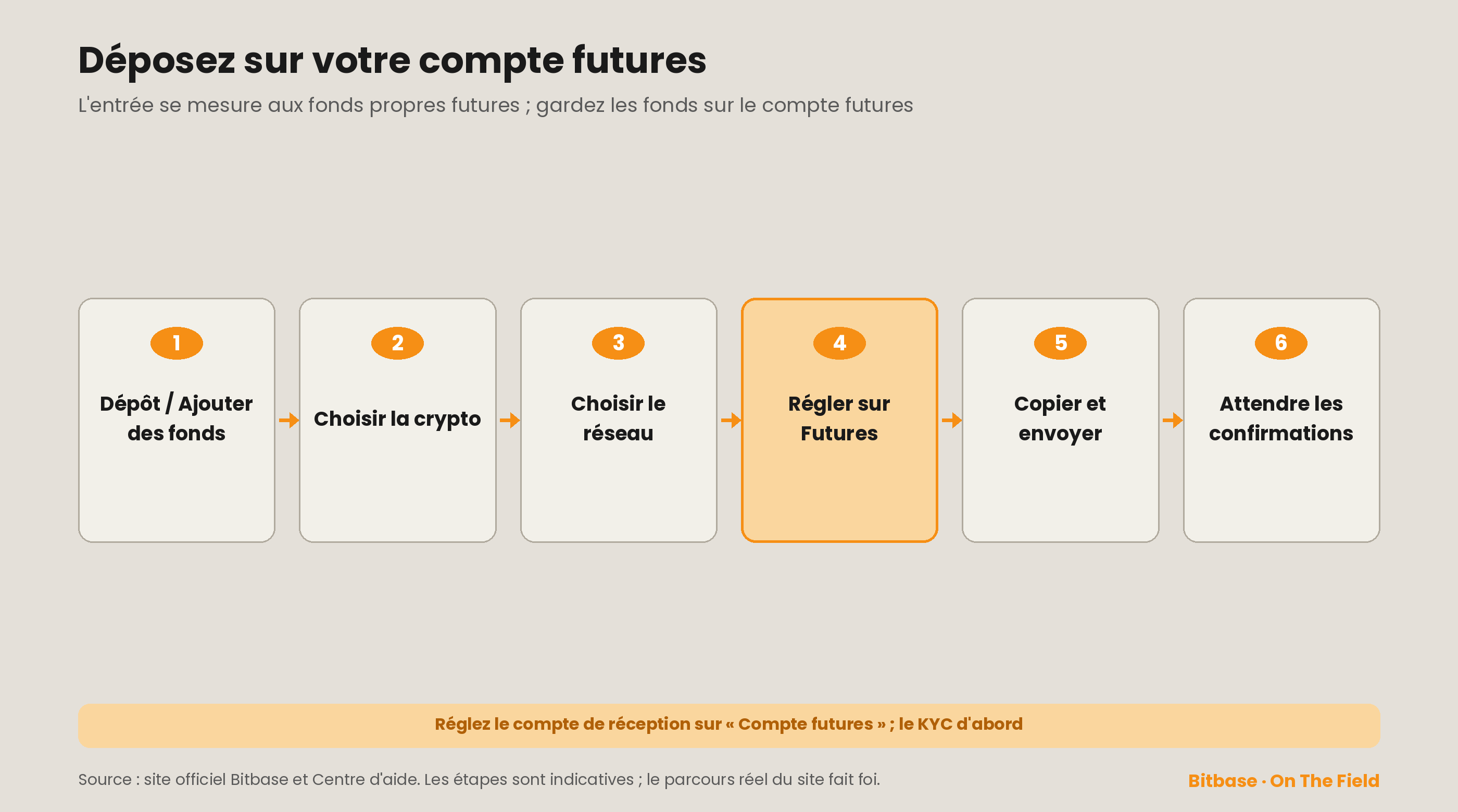 Déposez sur votre compte futures

L'entrée se mesure aux fonds propres futures ; gardez les fonds sur le compte futures

1
Dépôt / Ajouter des fonds

2
Choisir la crypto

3
Choisir le réseau

4
Régler sur Futures

5
Copier et envoyer

6
Attendre les confirmations

Réglez le compte de réception sur « Compte futures » ; le KYC d'abord

Source : site officiel Bitbase et Centre d'aide. Les étapes sont indicatives ; le parcours réel du site fait foi.

Bitbase · On The Field